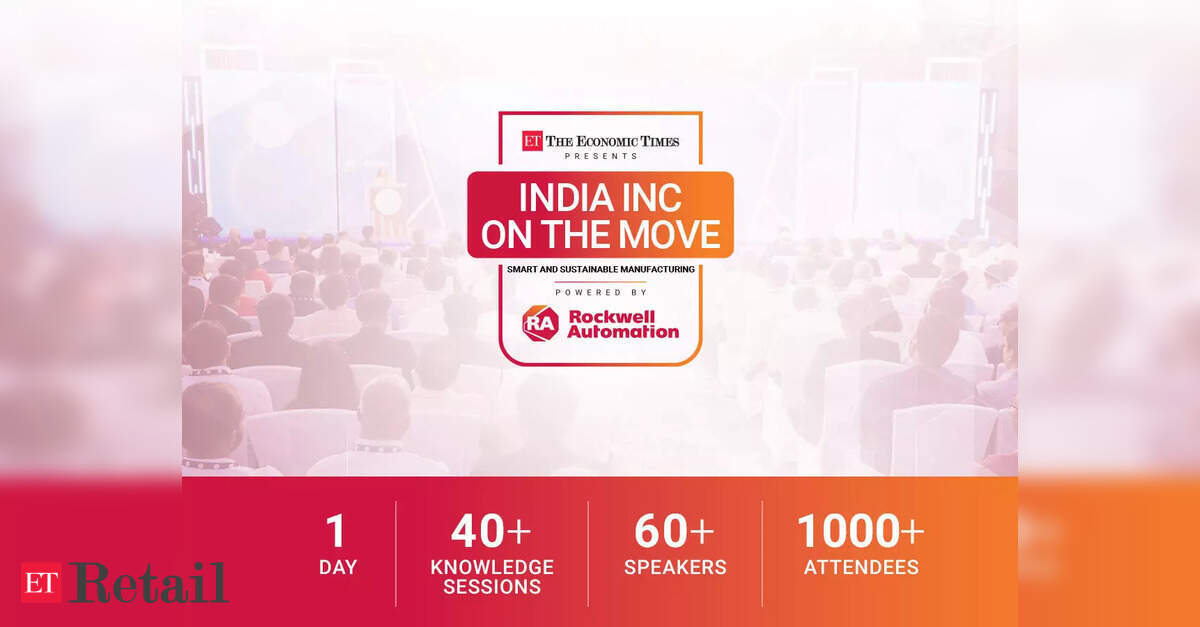 ET THE ECONOMIC TIMES
PRESENTS

INDIA INC ON THE MOVE

SMART AND SUSTAINABLE MANUFACTURING

POWERED BY

RA Rockwell Automation

1 DAY

40+ KNOWLEDGE SESSIONS

60+ SPEAKERS

1000+ ATTENDEES

ET Retail